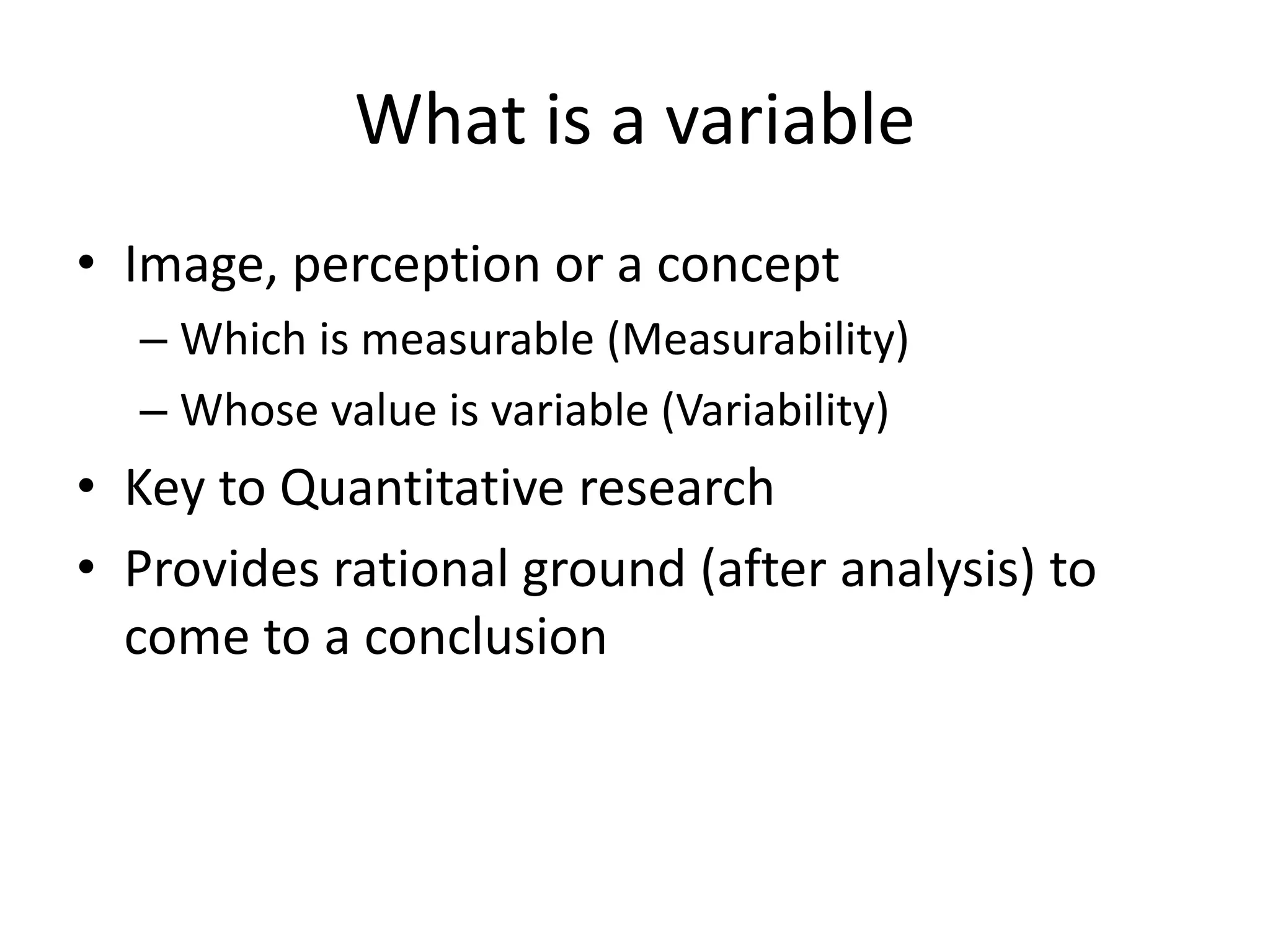 What is a variable

• Image, perception or a concept
– Which is measurable (Measurability)
– Whose value is variable (Variability)
• Key to Quantitative research
• Provides rational ground (after analysis) to come to a conclusion